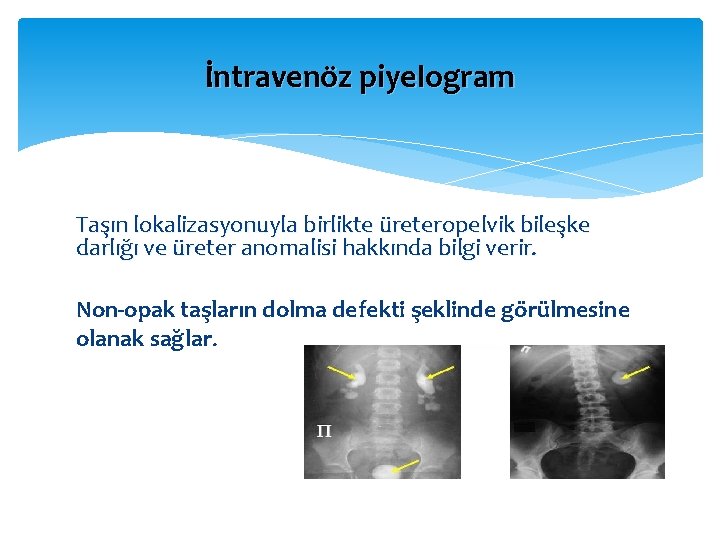 İntravenöz piyelogram

Taşın lokalizasyonuyla birlikte üreteropelvik bileşke darlığı ve üreter anomalisi hakkında bilgi verir.

Non-opak taşların dolma defekti şeklinde görülmesine olanak sağlar.

П